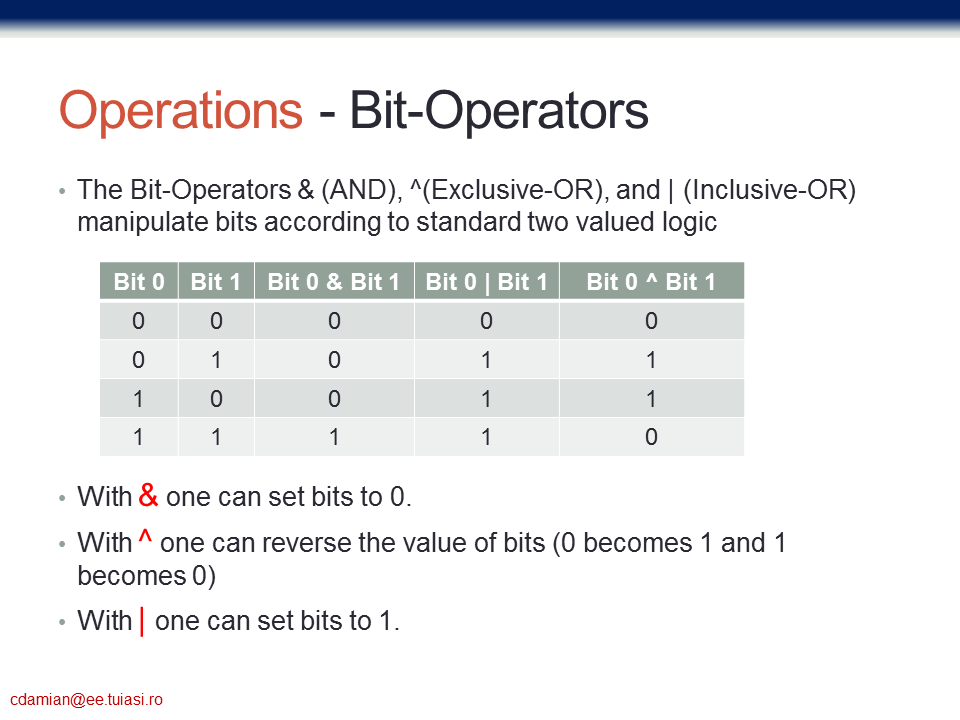 Operations - Bit-Operators

• The Bit-Operators & (AND), ^(Exclusive-OR), and | (Inclusive-OR) manipulate bits according to standard two valued logic

| Bit 0 | Bit 1 | Bit 0 & Bit 1 | Bit 0 \| Bit 1 | Bit 0 ^ Bit 1 |
|---|---|---|---|---|
| 0 | 0 | 0 | 0 | 0 |
| 0 | 1 | 0 | 1 | 1 |
| 1 | 0 | 0 | 1 | 1 |
| 1 | 1 | 1 | 1 | 0 |

• With & one can set bits to 0.

• With ^ one can reverse the value of bits (0 becomes 1 and 1 becomes 0)

• With | one can set bits to 1.

cdamian@ee.tuiasi.ro